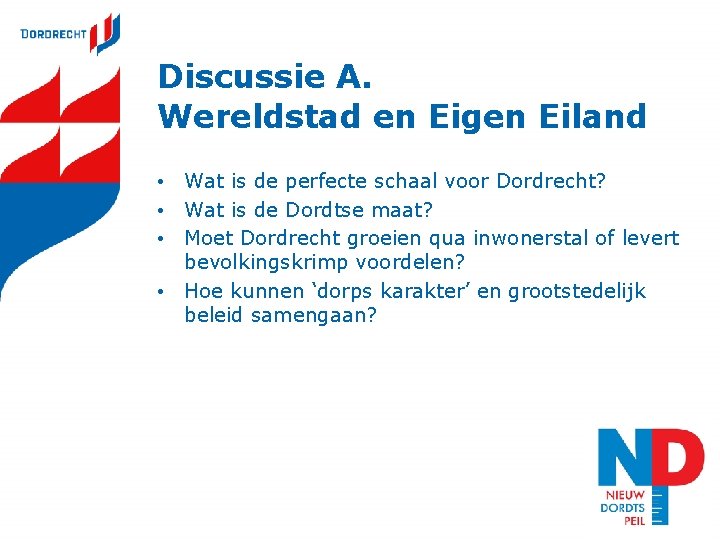 DORDRECHT

Discussie A.
Wereldstad en Eigen Eiland

• Wat is de perfecte schaal voor Dordrecht?
• Wat is de Dordtse maat?
• Moet Dordrecht groeien qua inwonerstal of levert bevolkingskrimp voordelen?
• Hoe kunnen ‘dorps karakter’ en grootstedelijk beleid samengaan?

ND
NIEUW
DORDTS
PEIL